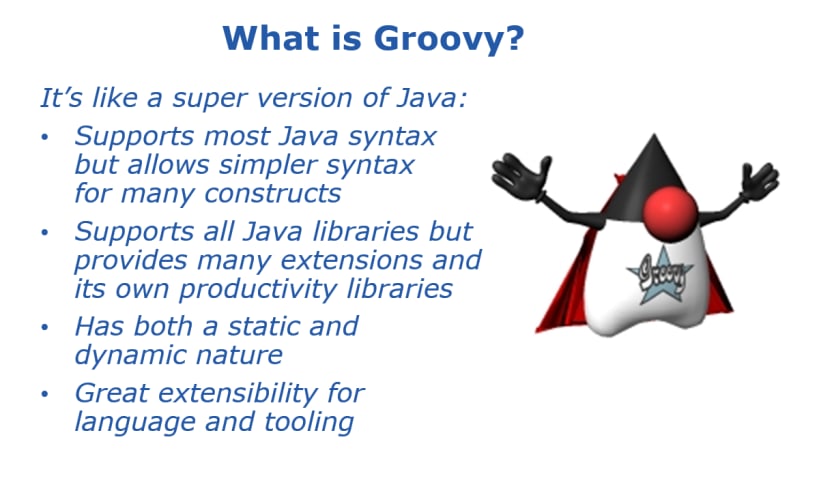 What is Groovy?

It's like a super version of Java:

• Supports most Java syntax but allows simpler syntax for many constructs
• Supports all Java libraries but provides many extensions and its own productivity libraries
• Has both a static and dynamic nature
• Great extensibility for language and tooling

Groovy